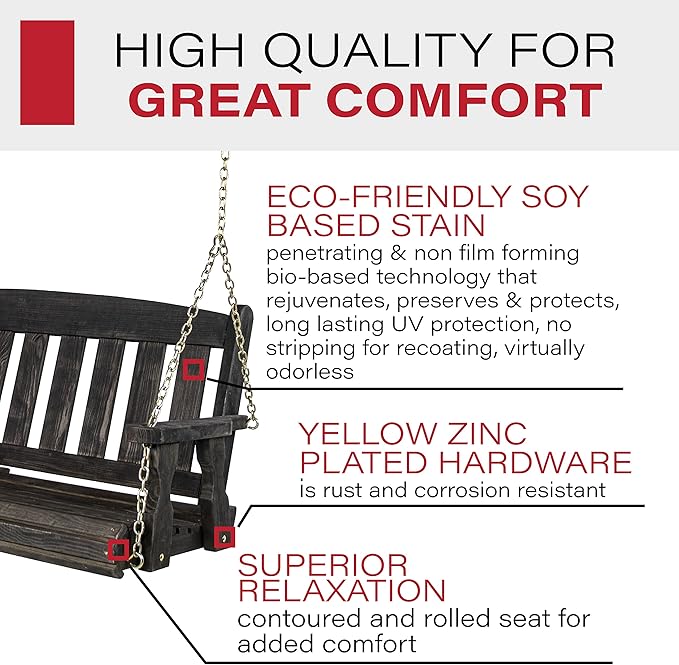 HIGH QUALITY FOR
GREAT COMFORT

ECO-FRIENDLY SOY BASED STAIN
penetrating & non film forming bio-based technology that rejuvenates, preserves & protects, long lasting UV protection, no stripping for recoating, virtually odorless

YELLOW ZINC PLATED HARDWARE
is rust and corrosion resistant

SUPERIOR RELAXATION
contoured and rolled seat for added comfort